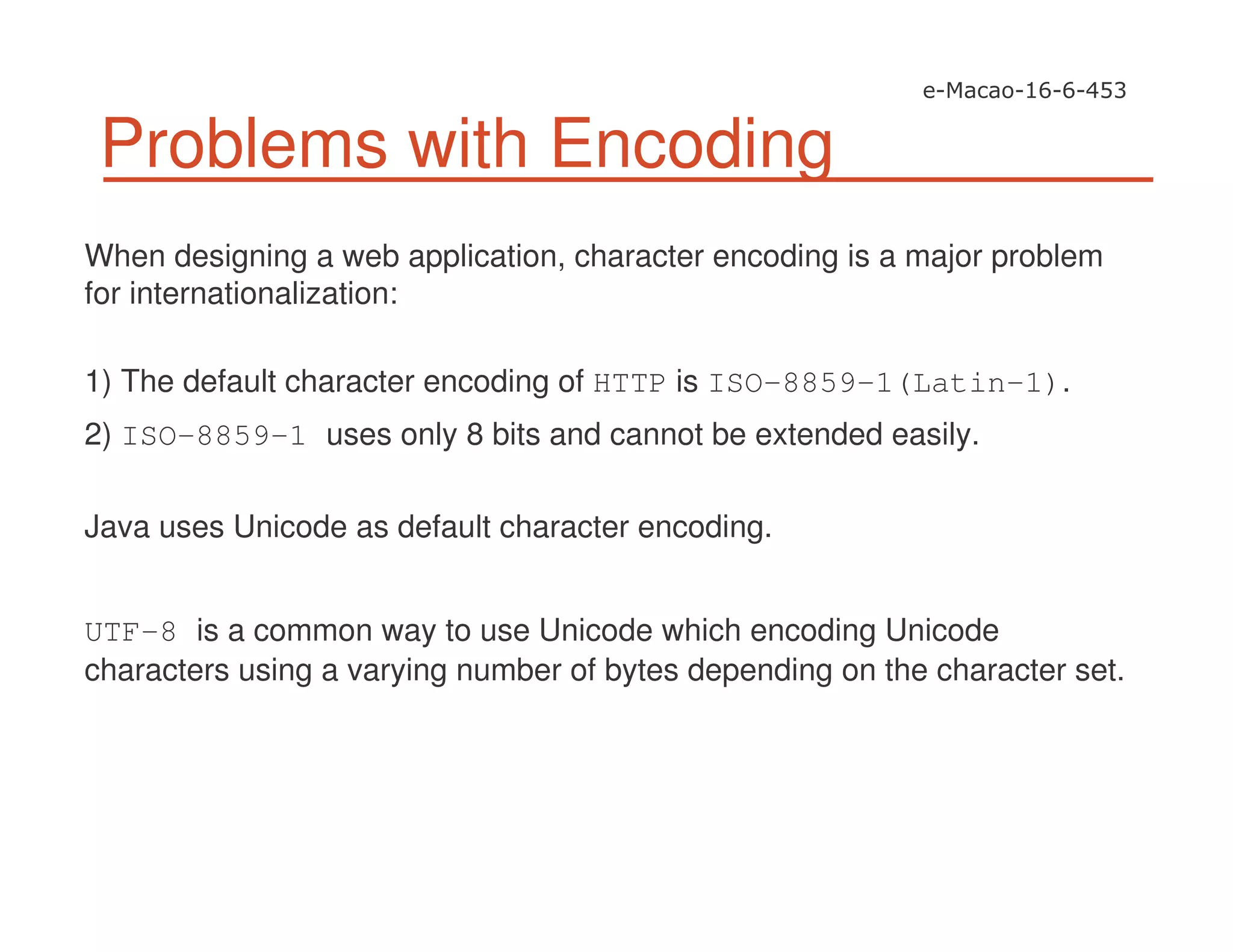 e-Macao-16-6-453

Problems with Encoding

When designing a web application, character encoding is a major problem for internationalization:

1) The default character encoding of HTTP is ISO-8859-1(Latin-1).

2) ISO-8859-1 uses only 8 bits and cannot be extended easily.

Java uses Unicode as default character encoding.

UTF-8 is a common way to use Unicode which encoding Unicode characters using a varying number of bytes depending on the character set.